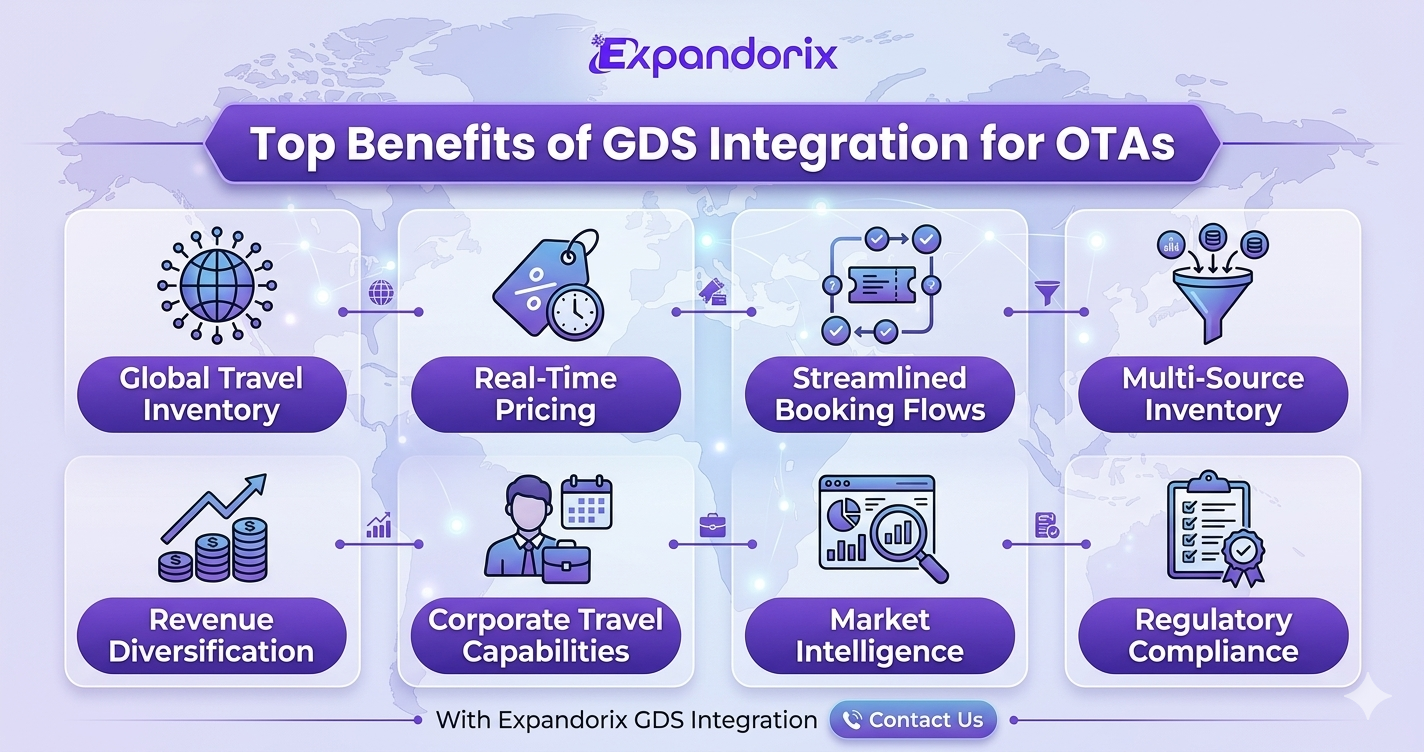 Expandorix

Top Benefits of GDS Integration for OTAs

Global Travel Inventory

Real-Time Pricing

Streamlined Booking Flows

Multi-Source Inventory

Revenue Diversification

Corporate Travel Capabilities

Market Intelligence

Regulatory Compliance

With Expandorix GDS Integration Contact Us